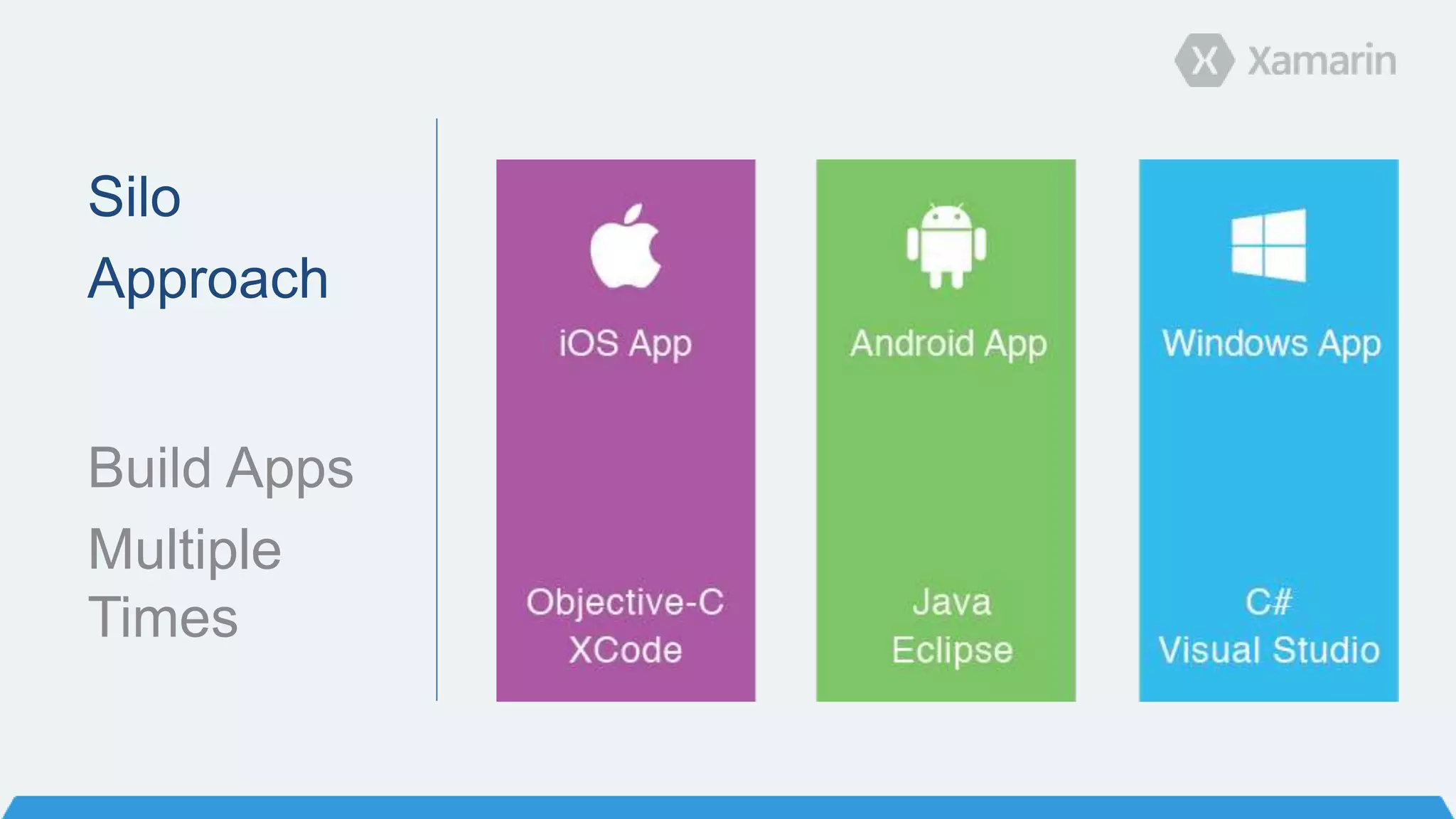 Xamarin

Silo Approach

Build Apps Multiple Times

iOS App

Objective-C
XCode

Android App

Java
Eclipse

Windows App

C#
Visual Studio